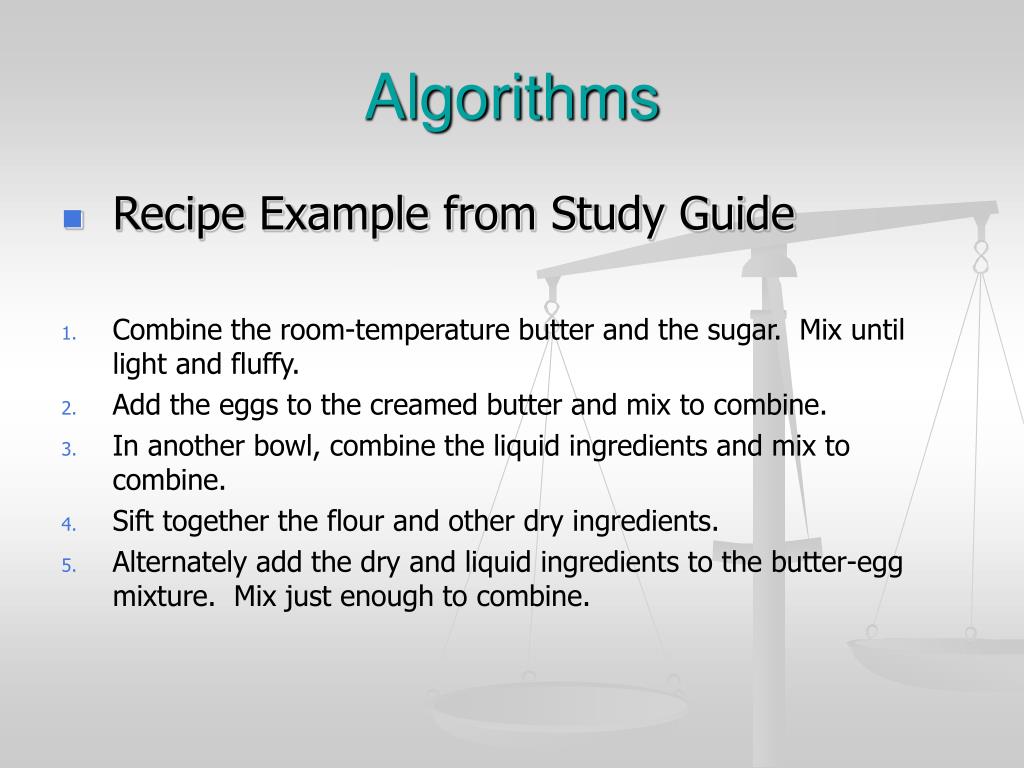 Algorithms

Recipe Example from Study Guide

1. Combine the room-temperature butter and the sugar. Mix until light and fluffy.
2. Add the eggs to the creamed butter and mix to combine.
3. In another bowl, combine the liquid ingredients and mix to combine.
4. Sift together the flour and other dry ingredients.
5. Alternately add the dry and liquid ingredients to the butter-egg mixture. Mix just enough to combine.